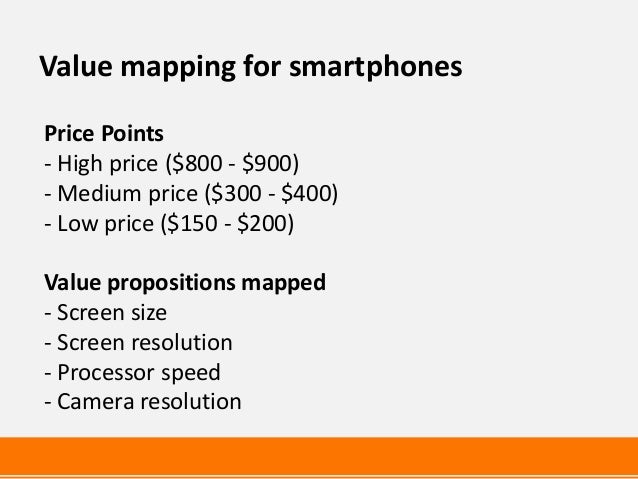 Value mapping for smartphones

Price Points
- High price (\$800 - \$900)
- Medium price (\$300 - \$400)
- Low price (\$150 - \$200)

Value propositions mapped
- Screen size
- Screen resolution
- Processor speed
- Camera resolution